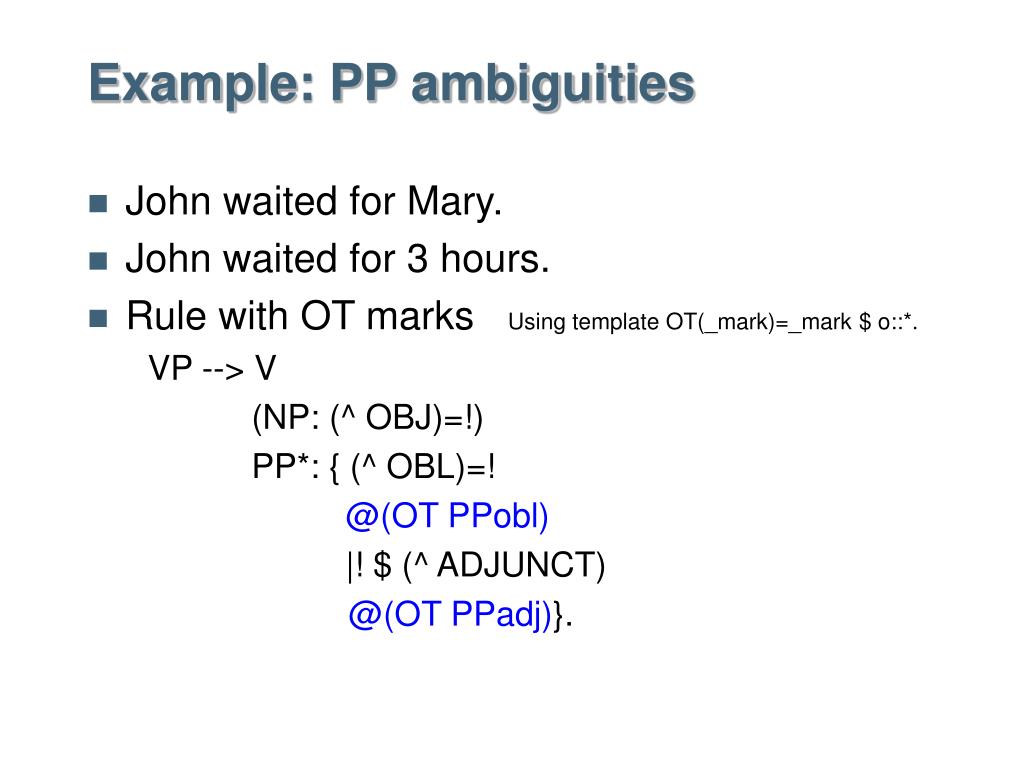 Example: PP ambiguities

John waited for Mary.

John waited for 3 hours.

Rule with OT marks Using template OT(_mark)=_mark $ o::*.

VP --> V

(NP: (^ OBJ)=!)

PP*: { (^ OBL)=!

@(OT PPobl)

|! $ (^ ADJUNCT)

@(OT PPadj)}.